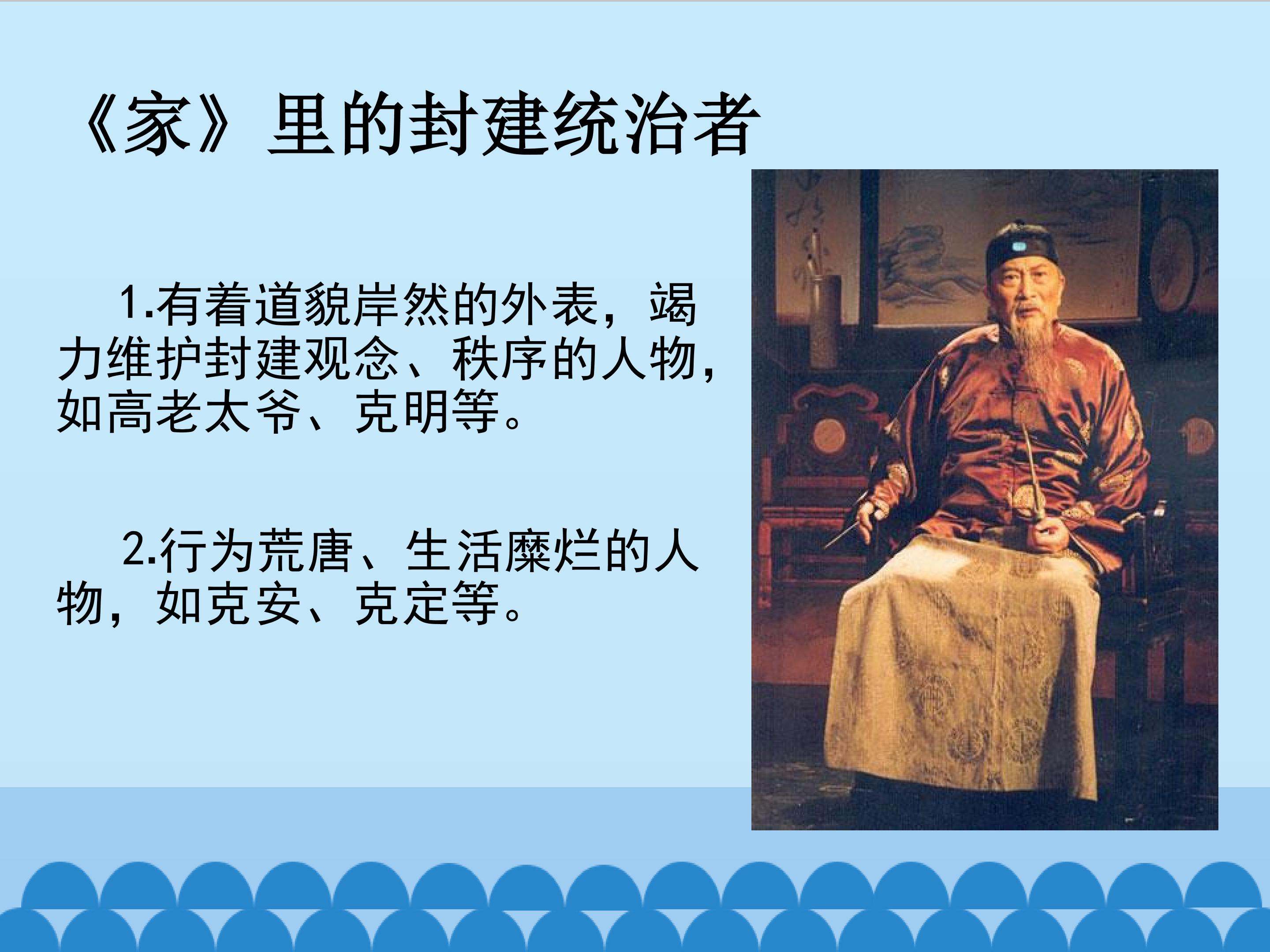 《家》里的封建统治者

1.有着道貌岸然的外表，竭力维护封建观念、秩序的人物，如高老太爷、克明等。

2.行为荒唐、生活糜烂的人物，如克安、克定等。